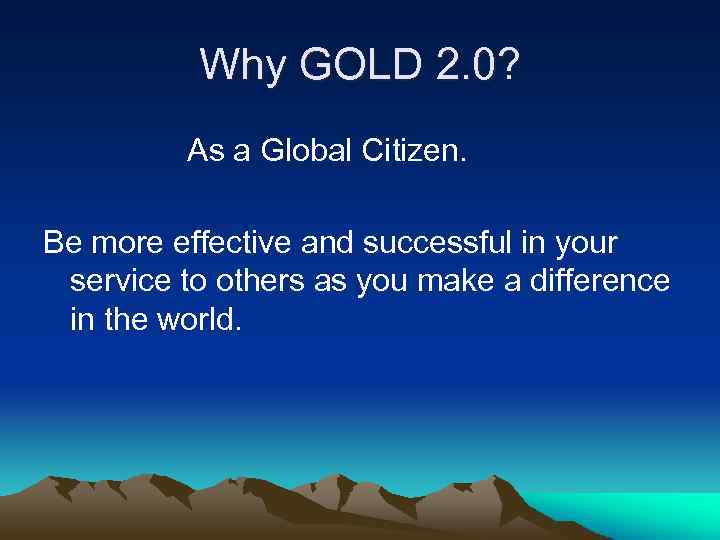 Why GOLD 2.0?

As a Global Citizen.

Be more effective and successful in your service to others as you make a difference in the world.